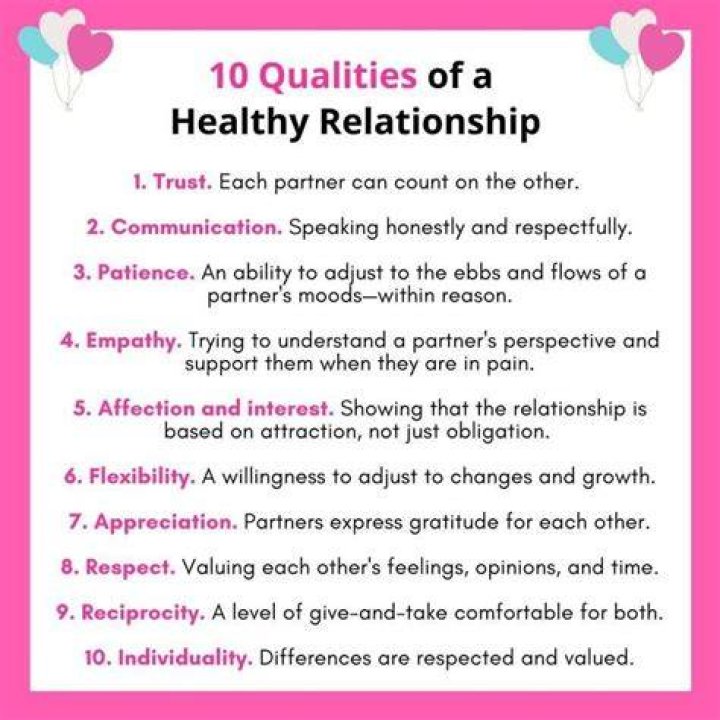 10 Qualities of a Healthy Relationship

1. Trust. Each partner can count on the other.

2. Communication. Speaking honestly and respectfully.

3. Patience. An ability to adjust to the ebbs and flows of a partner's moods—within reason.

4. Empathy. Trying to understand a partner's perspective and support them when they are in pain.

5. Affection and interest. Showing that the relationship is based on attraction, not just obligation.

6. Flexibility. A willingness to adjust to changes and growth.

7. Appreciation. Partners express gratitude for each other.

8. Respect. Valuing each other's feelings, opinions, and time.

9. Reciprocity. A level of give-and-take comfortable for both.

10. Individuality. Differences are respected and valued.